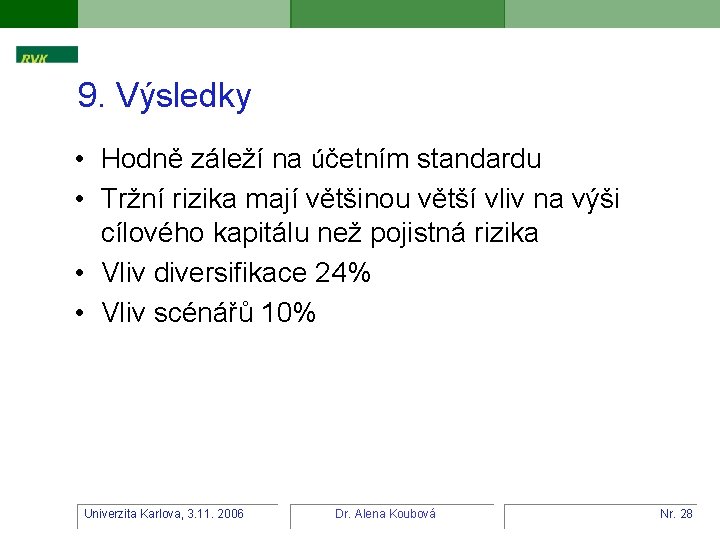 RVK

9. Výsledky

• Hodně záleží na účetním standardu
• Tržní rizika mají většinou větší vliv na výši cílového kapitálu než pojistná rizika
• Vliv diversifikace 24%
• Vliv scénářů 10%

Univerzita Karlova, 3.11. 2006
Dr. Alena Koubová
Nr. 28